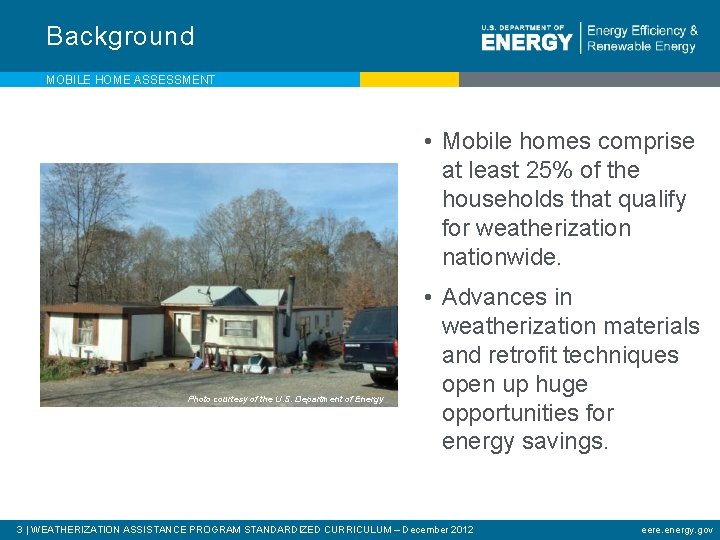 Background

U.S. DEPARTMENT OF ENERGY | Energy Efficiency & Renewable Energy

MOBILE HOME ASSESSMENT

Photo courtesy of the U.S. Department of Energy

• Mobile homes comprise at least 25% of the households that qualify for weatherization nationwide.

• Advances in weatherization materials and retrofit techniques open up huge opportunities for energy savings.

3 | WEATHERIZATION ASSISTANCE PROGRAM STANDARDIZED CURRICULUM – December 2012

eere.energy.gov